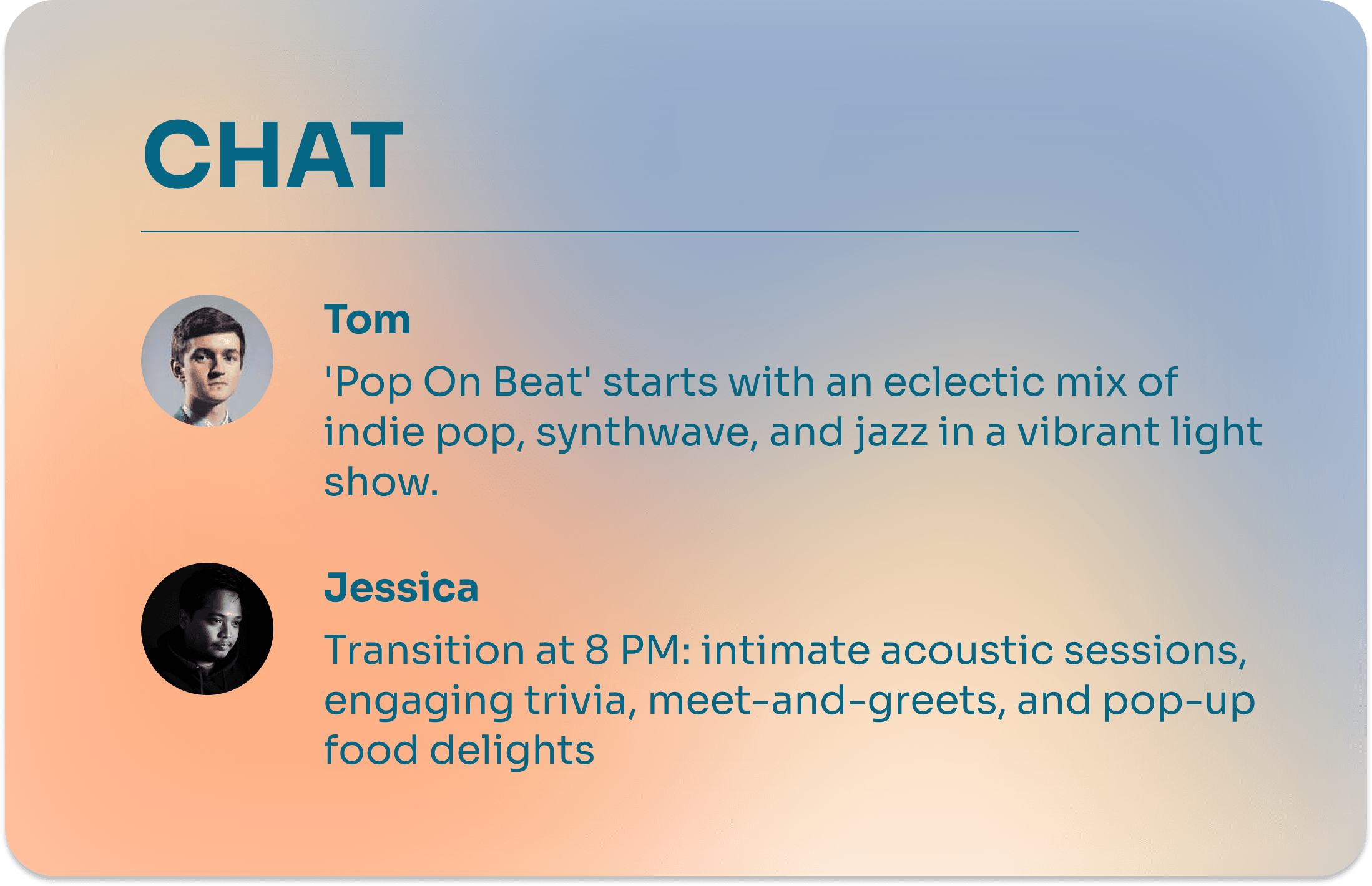 CHAT

Tom

'Pop On Beat' starts with an eclectic mix of indie pop, synthwave, and jazz in a vibrant light show.

Jessica

Transition at 8 PM: intimate acoustic sessions, engaging trivia, meet-and-greets, and pop-up food delights